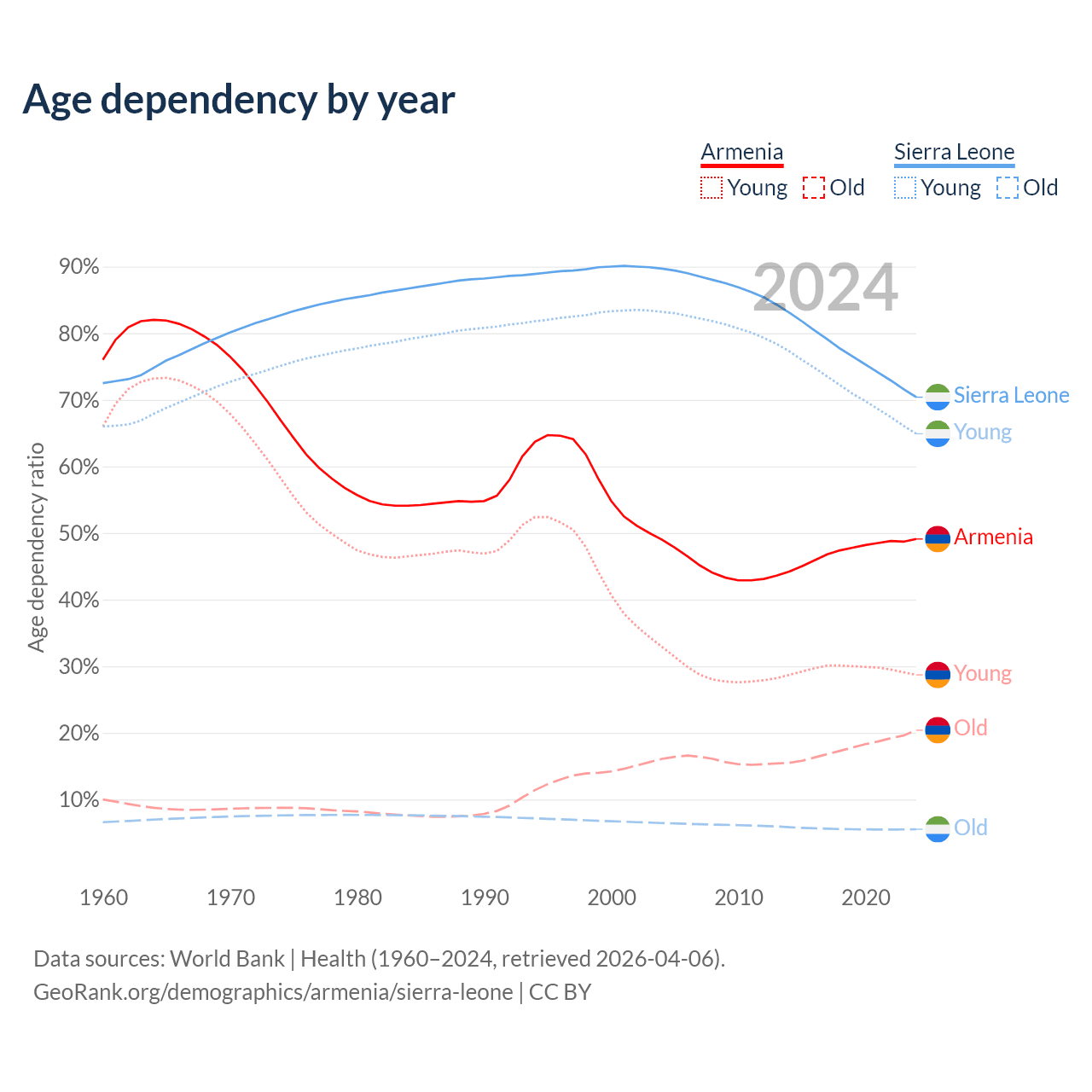 Age dependency by year

Armenia
Young Old

Sierra Leone
Young Old

2024

90%
80%
70%
60%
50%
40%
30%
20%
10%

Age dependency ratio

Sierra Leone
Young
Armenia
Young
Old
Old

1960 1970 1980 1990 2000 2010 2020

Data sources: World Bank | Health (1960–2024, retrieved 2026-04-06).
GeoRank.org/demographics/armenia/sierra-leone | CC BY